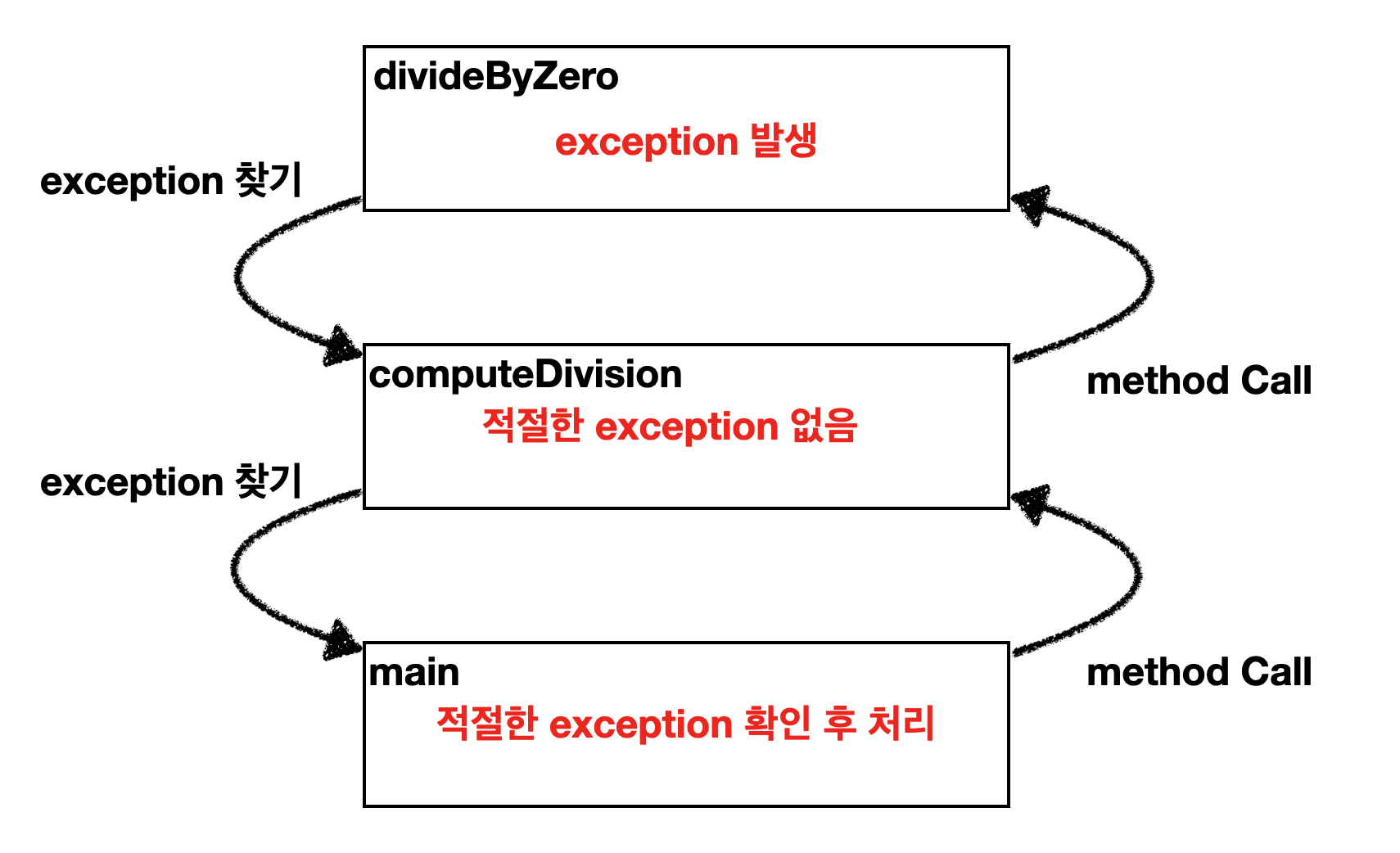 divideByZero

exception 발생

exception 찾기

computeDivision

적절한 exception 없음

method Call

exception 찾기

main

적절한 exception 확인 후 처리

method Call